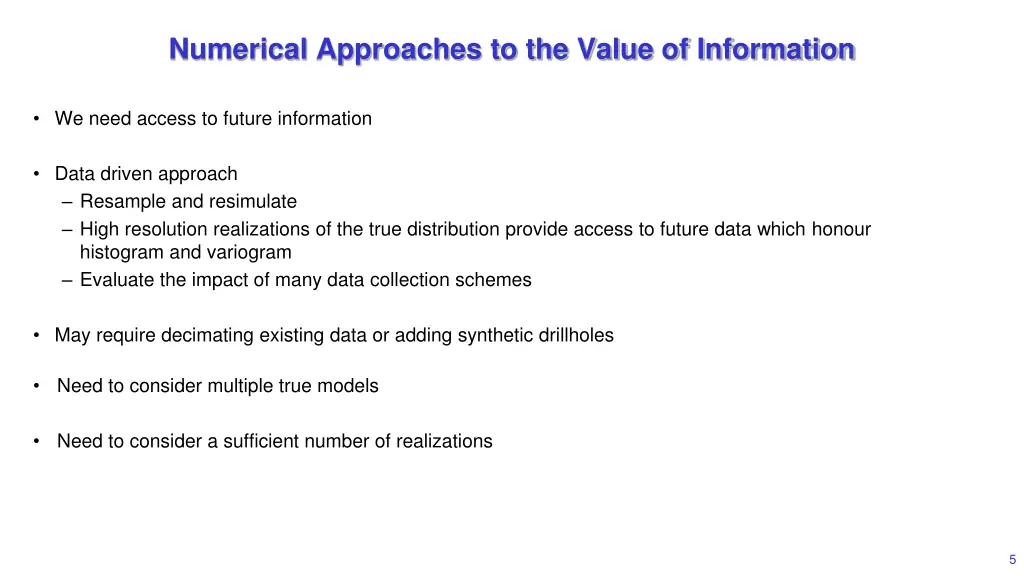 Numerical Approaches to the Value of Information

• We need access to future information

• Data driven approach
– Resample and resimulate
– High resolution realizations of the true distribution provide access to future data which honour histogram and variogram
– Evaluate the impact of many data collection schemes

• May require decimating existing data or adding synthetic drillholes

• Need to consider multiple true models

• Need to consider a sufficient number of realizations

5